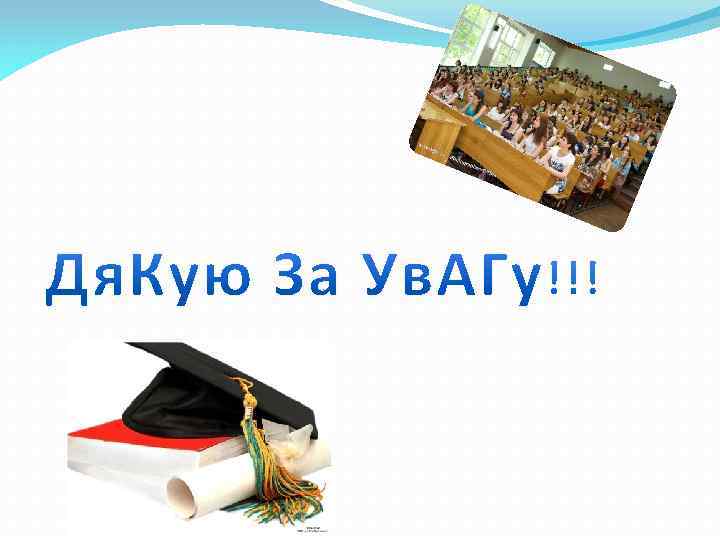 ДяКую За УвАГу!!!